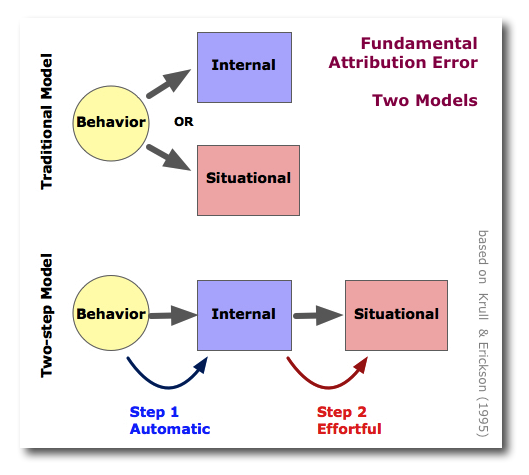 Fundamental Attribution Error

Two Models

Traditional Model

Behavior

OR

Internal

Situational

Two-step Model

Behavior

Internal

Situational

Step 1
Automatic

Step 2
Effortful

based on Krull & Erickson (1995)